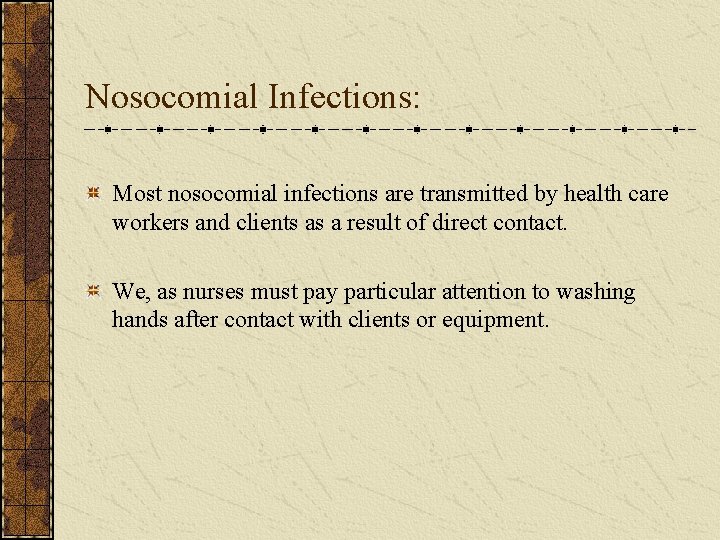 Nosocomial Infections:

Most nosocomial infections are transmitted by health care workers and clients as a result of direct contact.

We, as nurses must pay particular attention to washing hands after contact with clients or equipment.